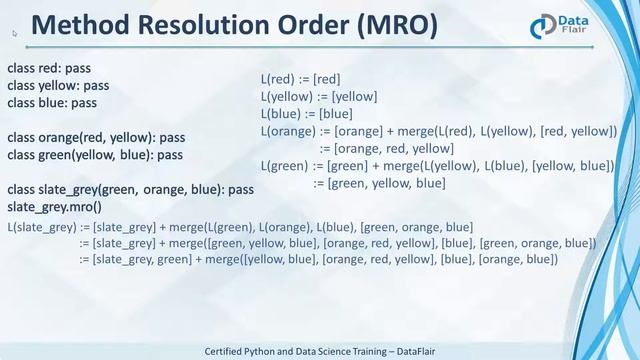 Method Resolution Order (MRO)

Data Flair

class red: pass
class yellow: pass
class blue: pass

class orange(red, yellow): pass
class green(yellow, blue): pass

class slate_grey(green, orange, blue): pass
slate_grey.mro()

L(red) := [red]
L(yellow) := [yellow]
L(blue) := [blue]
L(orange) := [orange] + merge(L(red), L(yellow), [red, yellow])
:= [orange, red, yellow]
L(green) := [green] + merge(L(yellow), L(blue), [yellow, blue])
:= [green, yellow, blue]

L(slate_grey) := [slate_grey] + merge(L(green), L(orange), L(blue), [green, orange, blue]
:= [slate_grey] + merge([green, yellow, blue], [orange, red, yellow], [blue], [green, orange, blue])
:= [slate_grey, green] + merge([yellow, blue], [orange, red, yellow], [blue], [orange, blue])

Certified Python and Data Science Training – DataFlair